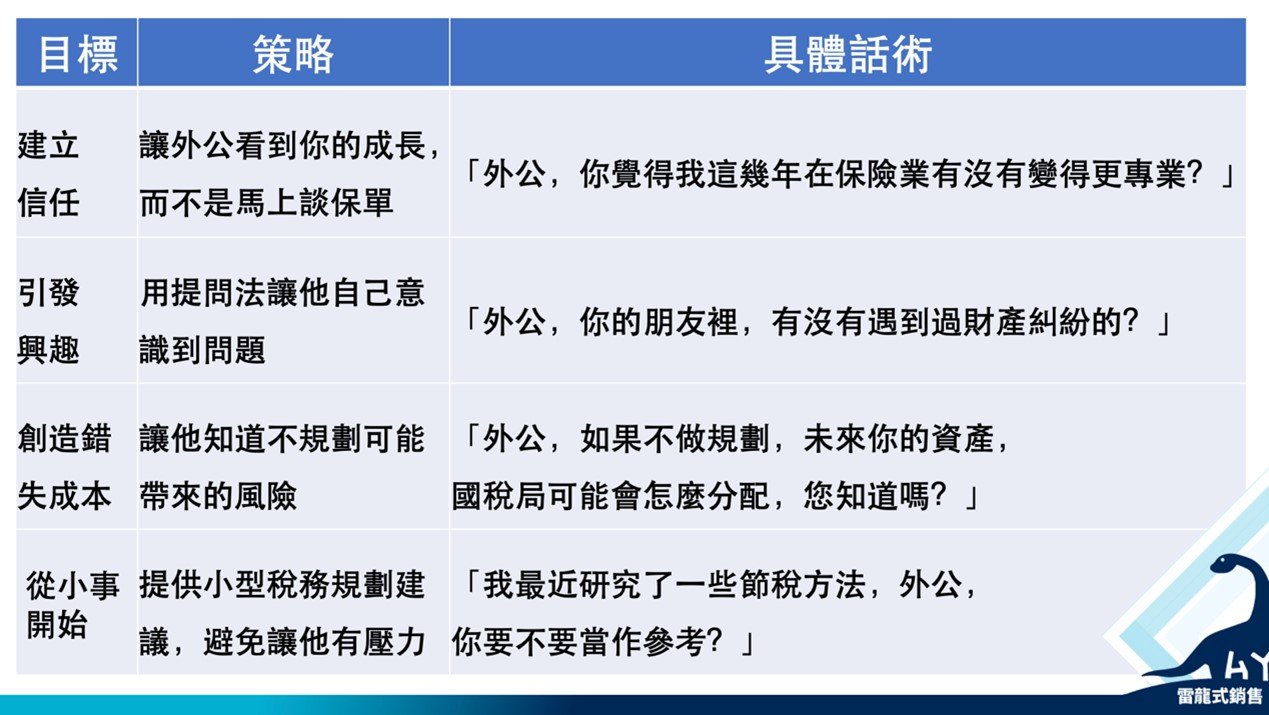 | 目標 | 策略 | 具體話術 |
|---|---|---|
| 建立信任 | 讓外公看到你的成長，而不是馬上談保單 | 「外公，你覺得我這幾年在保險業有沒有變得更專業？」 |
| 引發興趣 | 用提問法讓他自己意識到問題 | 「外公，你的朋友裡，有沒有遇到過財產糾紛的？」 |
| 創造錯失成本 | 讓他知道不規劃可能帶來的風險 | 「外公，如果不做規劃，未來你的資產，國稅局可能會怎麼分配，您知道嗎？」 |
| 從小事開始 | 提供小型稅務規劃建議，避免讓他有壓力 | 「我最近研究了一些節稅方法，外公，你要不要當作參考？」 |

HY
雷龍式銷售